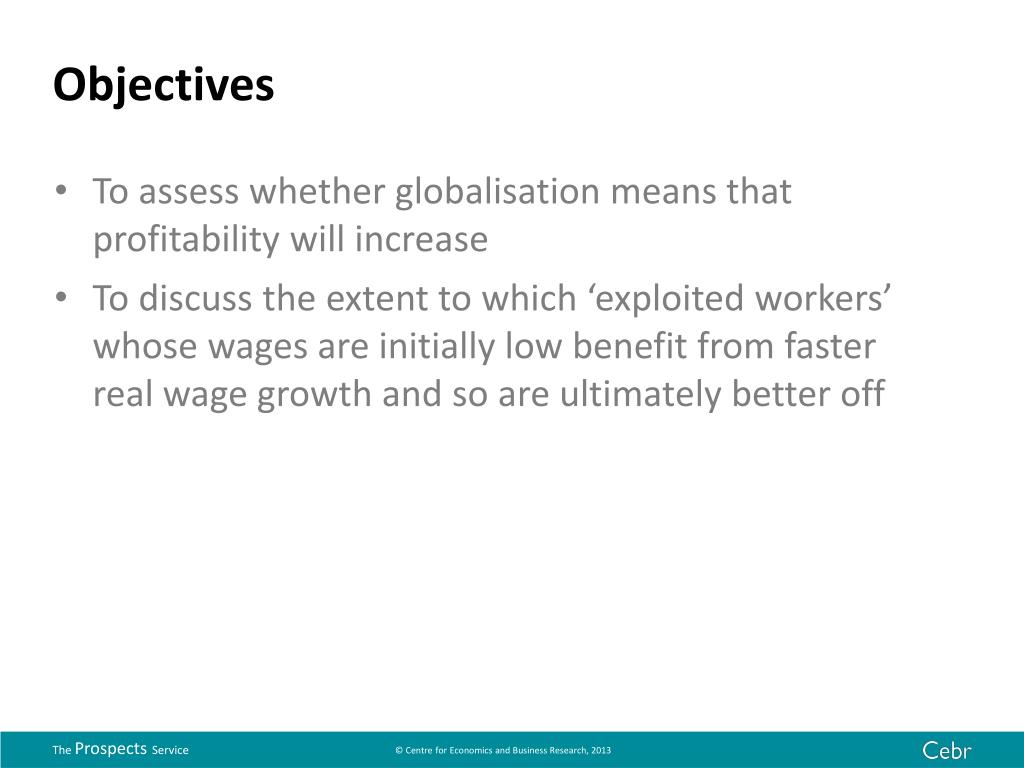 Objectives

• To assess whether globalisation means that profitability will increase
• To discuss the extent to which ‘exploited workers’ whose wages are initially low benefit from faster real wage growth and so are ultimately better off

The Prospects Service © Centre for Economics and Business Research, 2013 Cebr